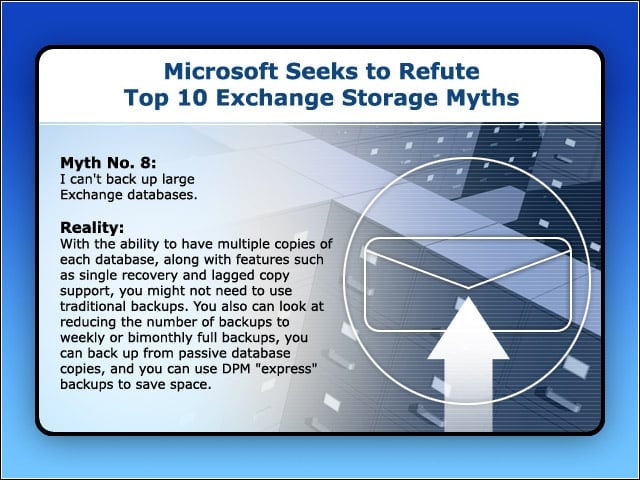 Microsoft Seeks to Refute
Top 10 Exchange Storage Myths

Myth No. 8:
I can't back up large Exchange databases.

Reality:
With the ability to have multiple copies of each database, along with features such as single recovery and lagged copy support, you might not need to use traditional backups. You also can look at reducing the number of backups to weekly or bimonthly full backups, you can back up from passive database copies, and you can use DPM "express" backups to save space.